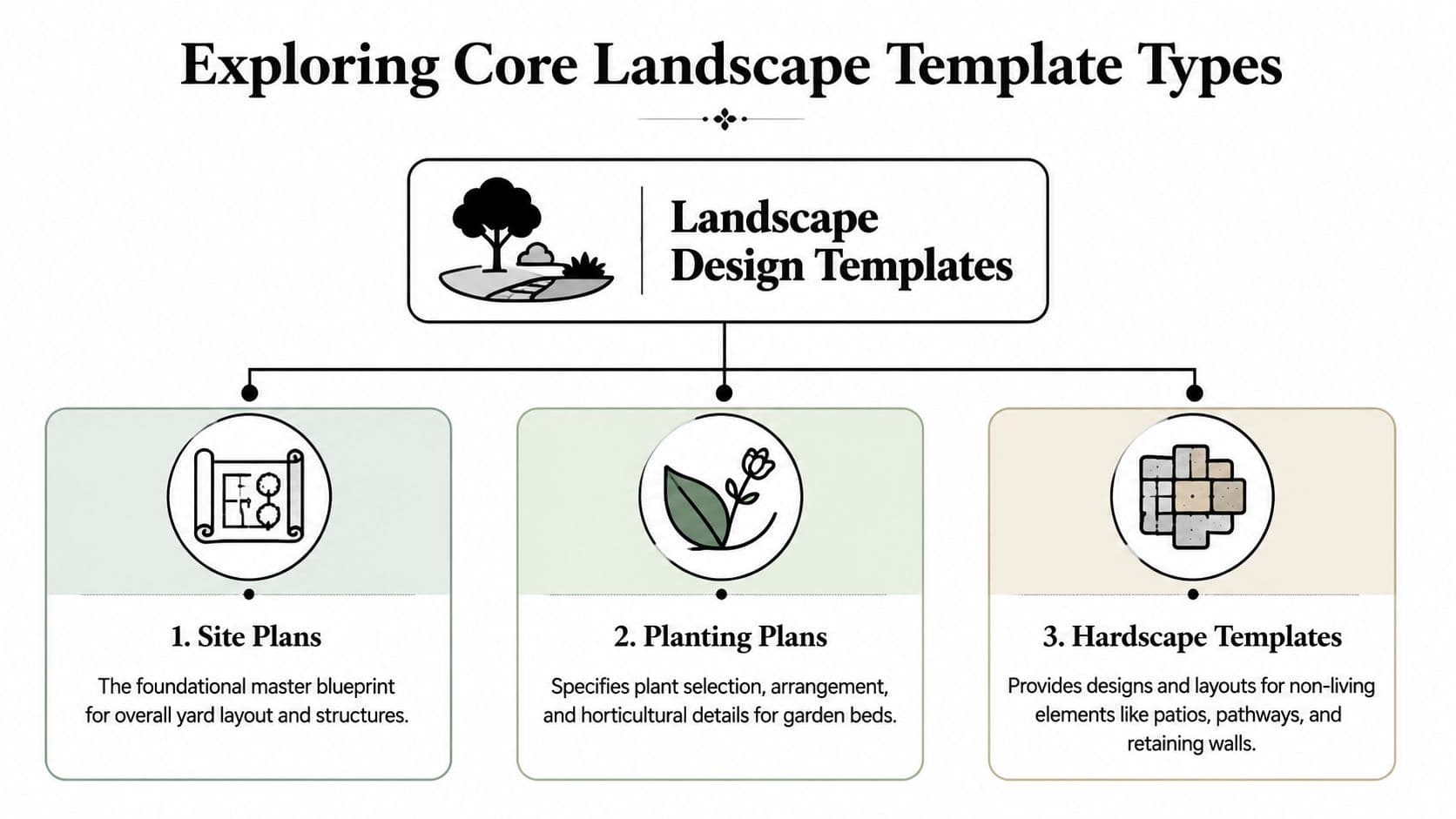 Exploring Core Landscape Template Types

Landscape Design Templates

1. Site Plans

The foundational master blueprint for overall yard layout and structures.

2. Planting Plans

Specifies plant selection, arrangement, and horticultural details for garden beds.

3. Hardscape Templates

Provides designs and layouts for non-living elements like patios, pathways, and retaining walls.